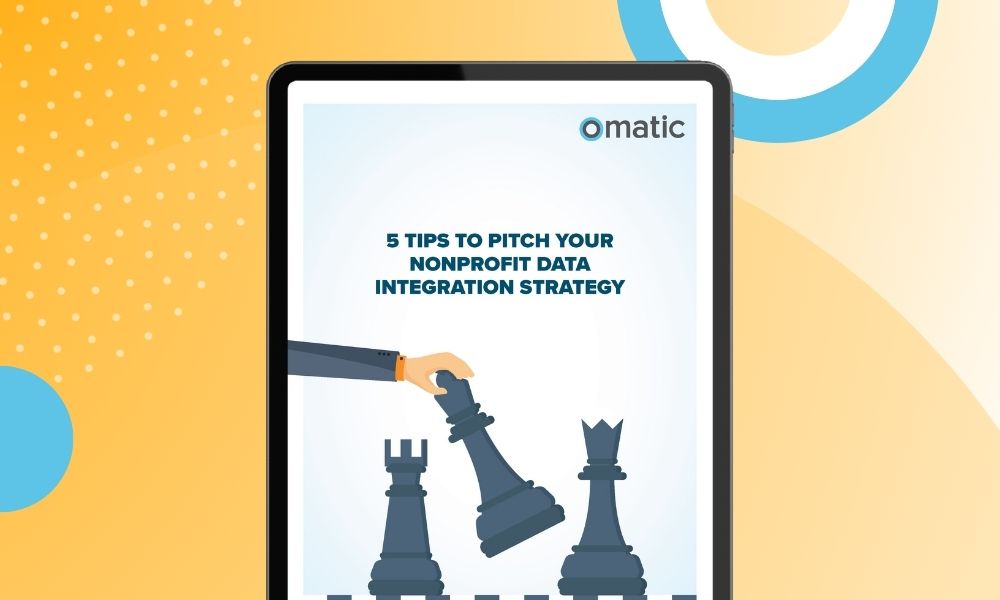 omatic

5 TIPS TO PITCH YOUR NONPROFIT DATA INTEGRATION STRATEGY